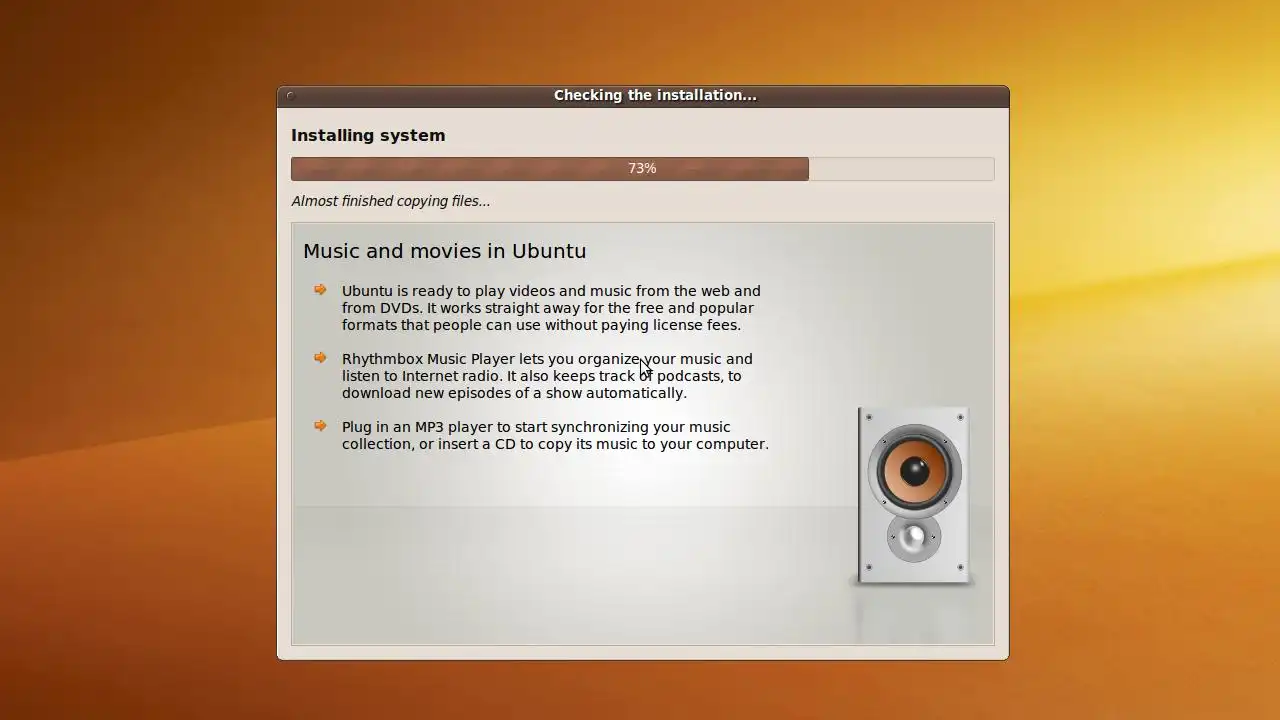 Checking the installation...

Installing system

73%

Almost finished copying files...

Music and movies in Ubuntu

Ubuntu is ready to play videos and music from the web and from DVDs. It works straight away for the free and popular formats that people can use without paying license fees.

Rhythmbox Music Player lets you organize your music and listen to Internet radio. It also keeps track of podcasts, to download new episodes of a show automatically.

Plug in an MP3 player to start synchronizing your music collection, or insert a CD to copy its music to your computer.